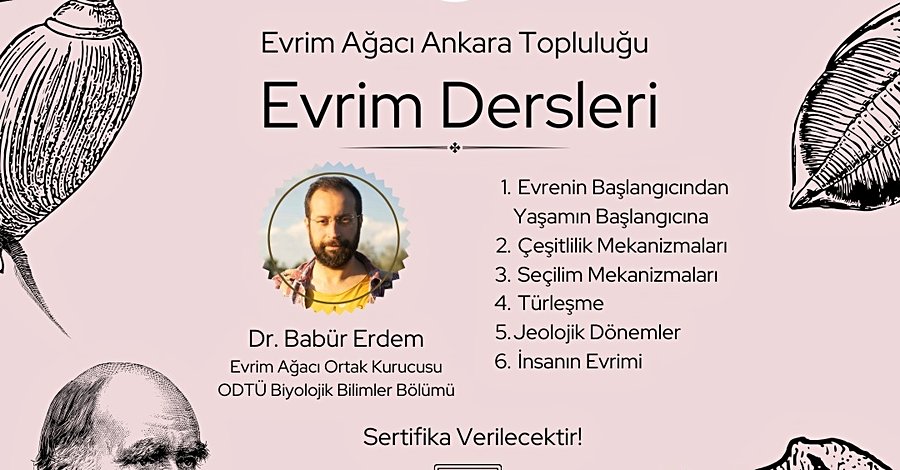 Evrim Ağacı Ankara Topluluğu

Evrim Dersleri

Dr. Babür Erdem
Evrim Ağacı Ortak Kurucusu
ODTÜ Biyolojik Bilimler Bölümü

1. Evrenin Başlangıcından Yaşamın Başlangıcına
2. Çeşitlilik Mekanizmaları
3. Seçilim Mekanizmaları
4. Türleşme
5. Jeolojik Dönemler
6. İnsanın Evrimi

Sertifika Verilecektir!